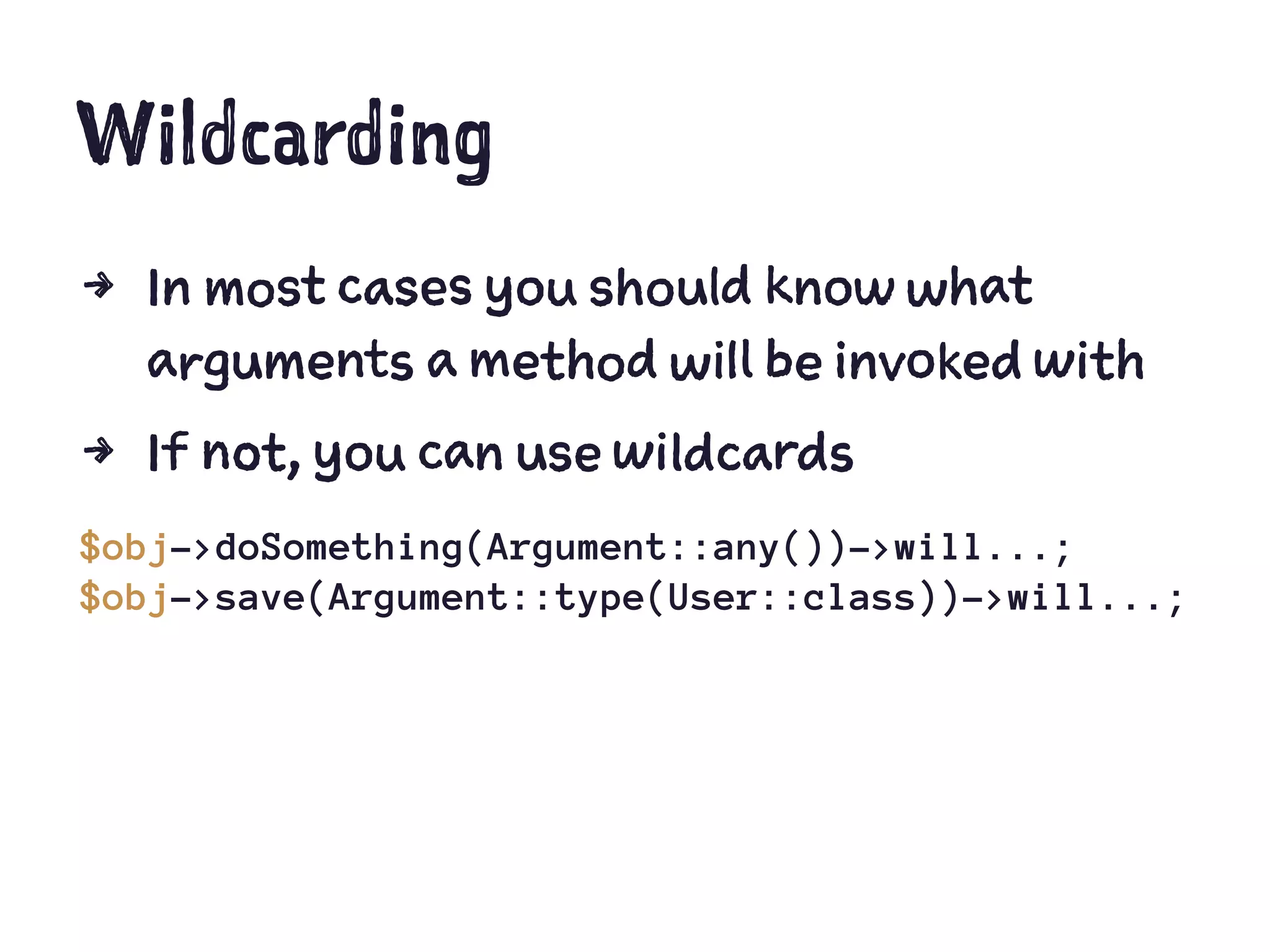 Wildcarding

→ In most cases you should know what arguments a method will be invoked with

→ If not, you can use wildcards

$obj->doSomething(Argument::any())->will...;
$obj->save(Argument::type(User::class))->will...;